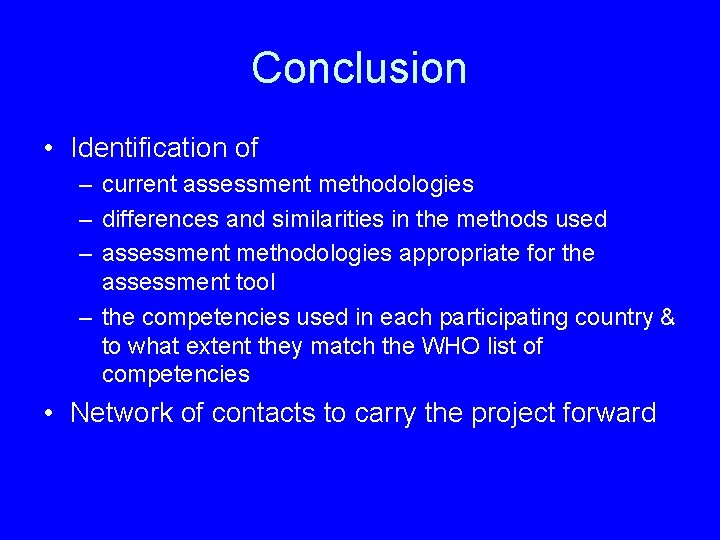 Conclusion

• Identification of
– current assessment methodologies
– differences and similarities in the methods used
– assessment methodologies appropriate for the assessment tool
– the competencies used in each participating country & to what extent they match the WHO list of competencies

• Network of contacts to carry the project forward